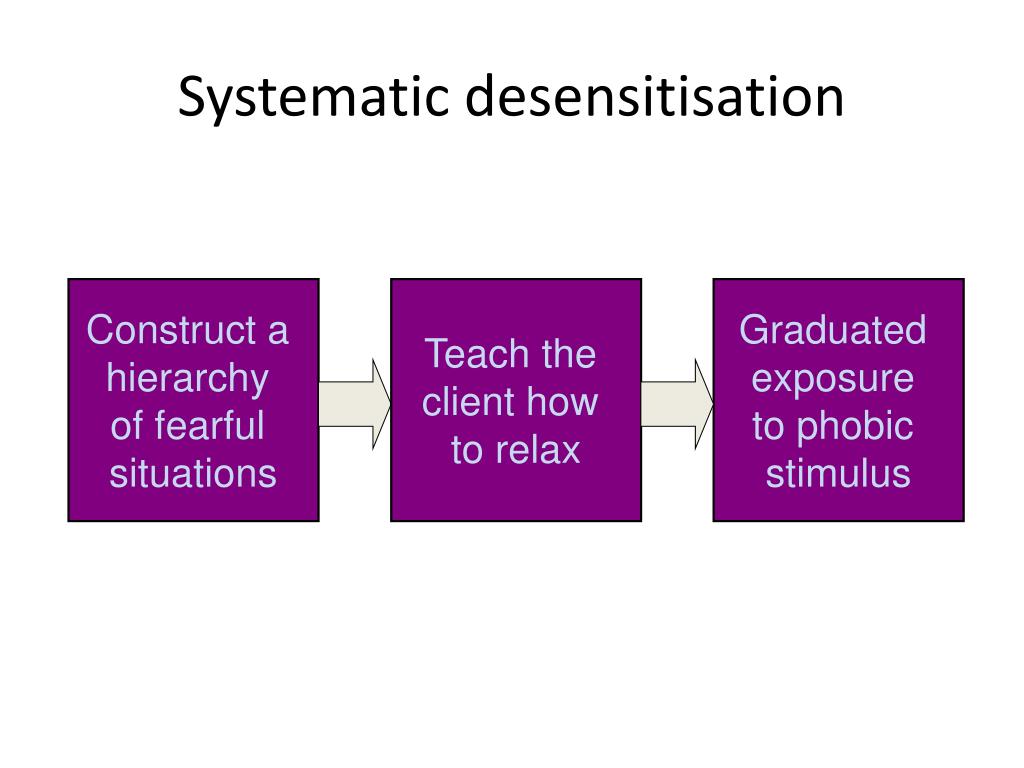 Systematic desensitisation

Construct a hierarchy of fearful situations

Teach the client how to relax

Graduated exposure to phobic stimulus